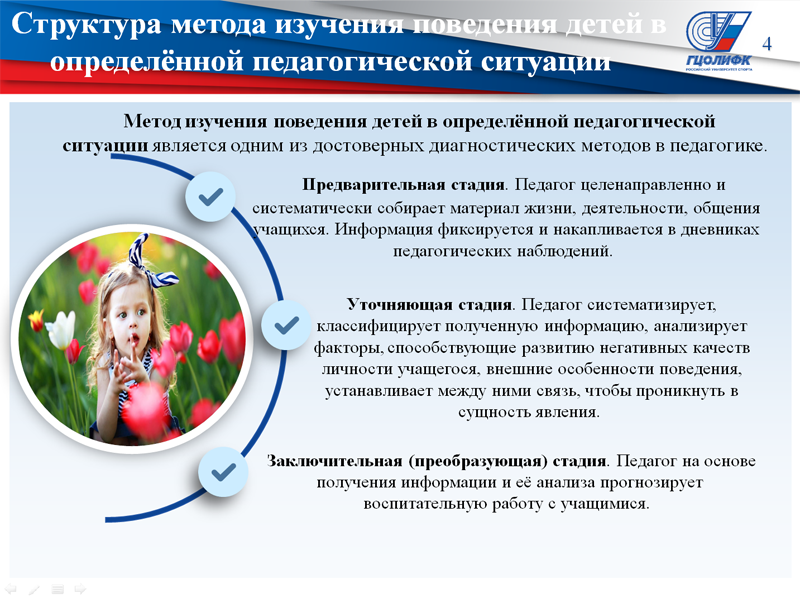 Структура метода изучения поведения детей в определённой педагогической ситуации

ГЦОЛИФК
РОССИЙСКИЙ УНИВЕРСИТЕТ СПОРТА

4

Метод изучения поведения детей в определённой педагогической ситуации является одним из достоверных диагностических методов в педагогике.

Предварительная стадия. Педагог целенаправленно и систематически собирает материал жизни, деятельности, общения учащихся. Информация фиксируется и накапливается в дневниках педагогических наблюдений.

Уточняющая стадия. Педагог систематизирует, классифицирует полученную информацию, анализирует факторы, способствующие развитию негативных качеств личности учащегося, внешние особенности поведения, устанавливает между ними связь, чтобы проникнуть в сущность явления.

Заключительная (преобразующая) стадия. Педагог на основе получения информации и её анализа прогнозирует воспитательную работу с учащимися.